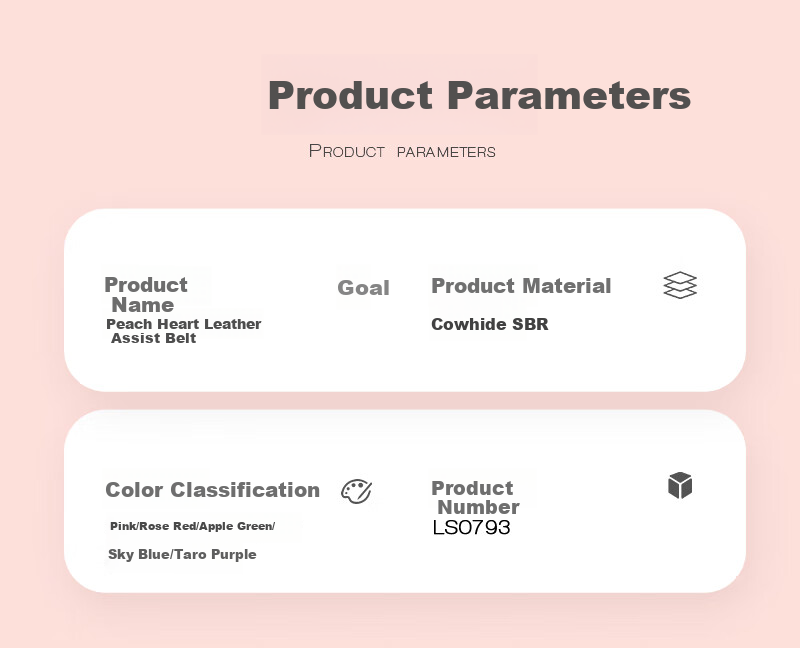 Product Parameters

PRODUCT PARAMETERS

Product Name
Peach Heart Leather Assist Belt

Goal

Product Material
Cowhide SBR

Color Classification
Pink/Rose Red/Apple Green/
Sky Blue/Taro Purple

Product Number
LS0793